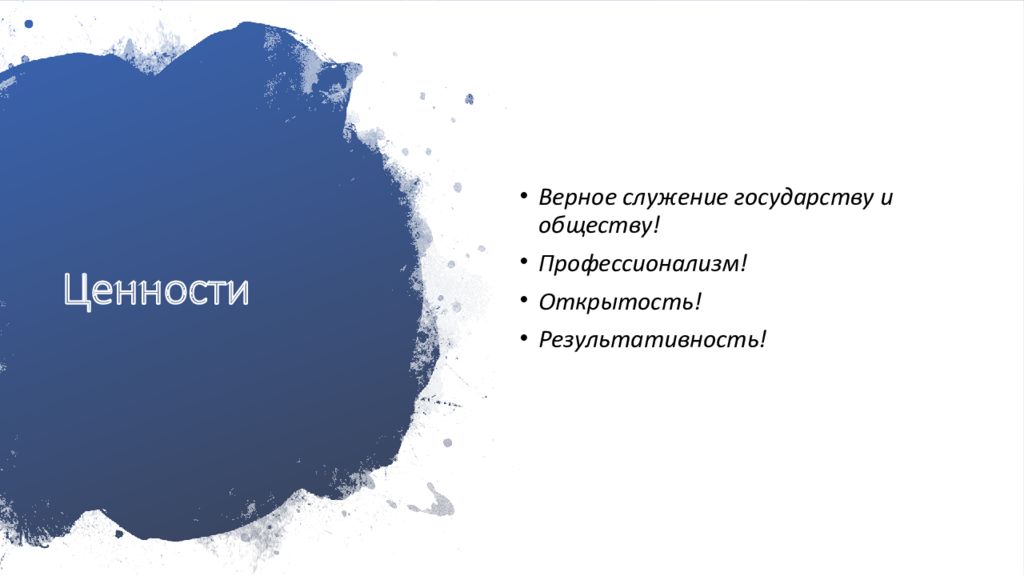 Ценности

• Верное служение государству и обществу!
• Профессионализм!
• Открытость!
• Результативность!